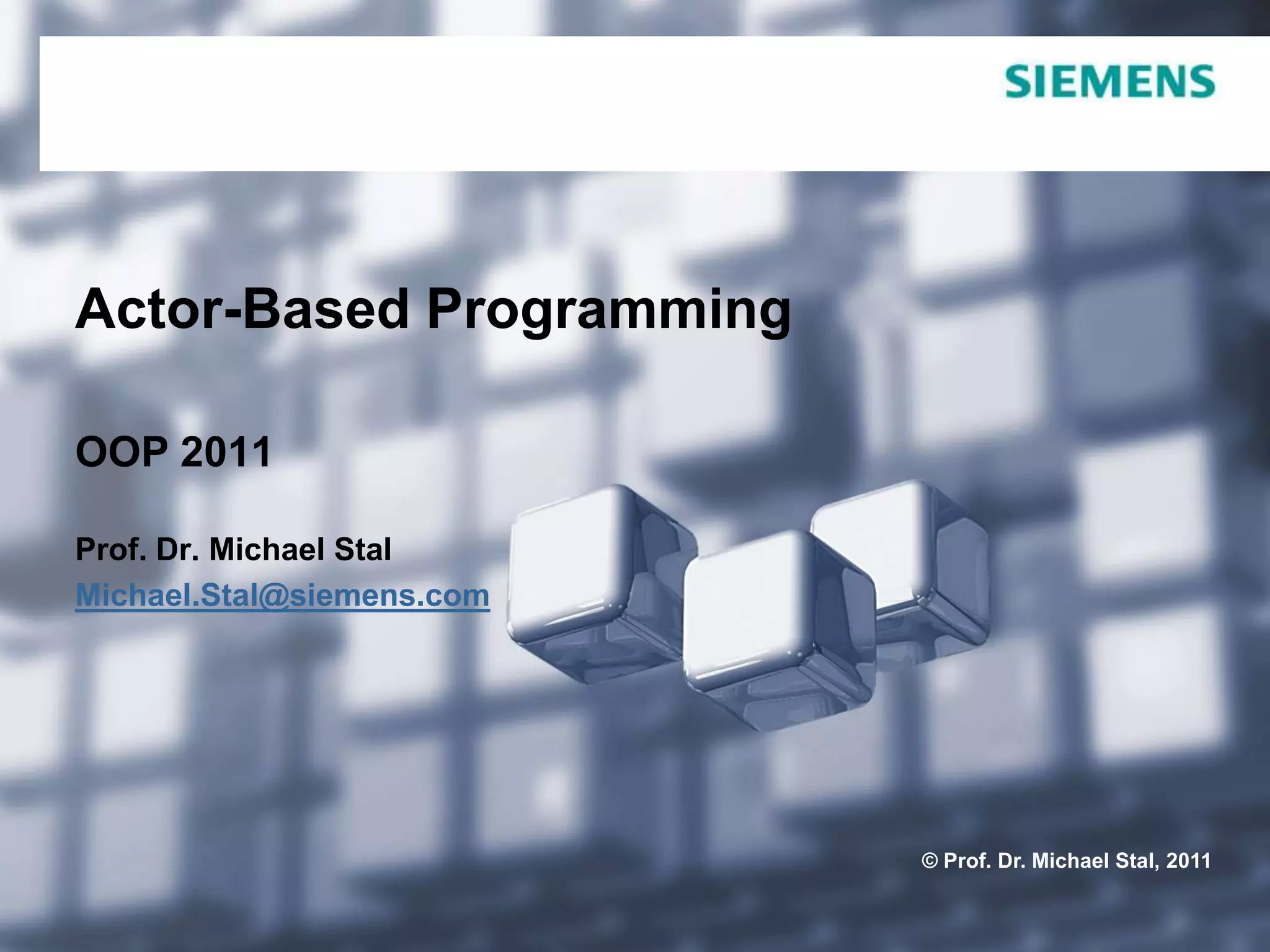 SIEMENS

Actor-Based Programming

OOP 2011

Prof. Dr. Michael Stal
Michael.Stal@siemens.com

© Prof. Dr. Michael Stal, 2011